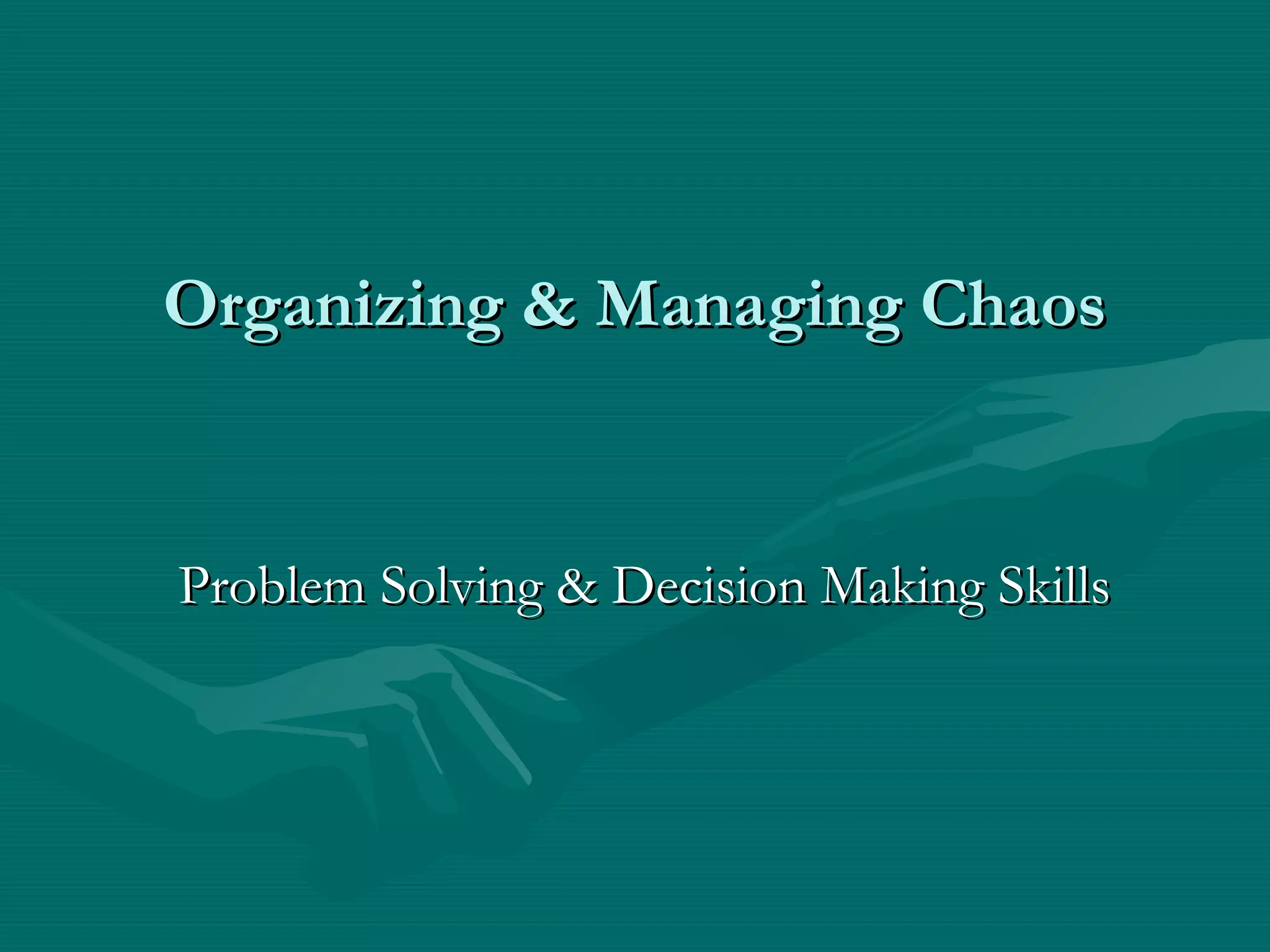 Organizing & Managing Chaos

Problem Solving & Decision Making Skills